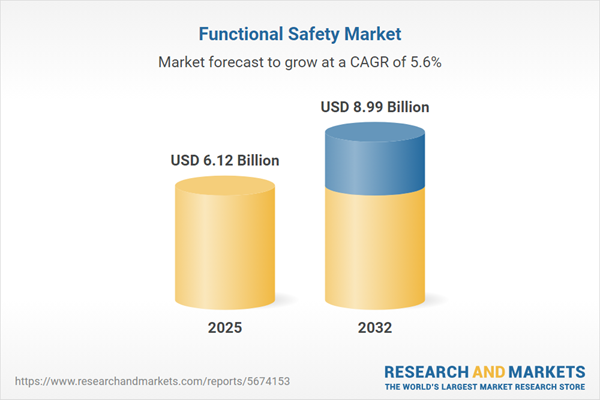 Functional Safety Market

Market forecast to grow at a CAGR of 5.6%

USD 6.12 Billion

USD 8.99 Billion

2025

2032

https://www.researchandmarkets.com/reports/5674153

RESEARCH AND MARKETS
THE WORLD'S LARGEST MARKET RESEARCH STORE